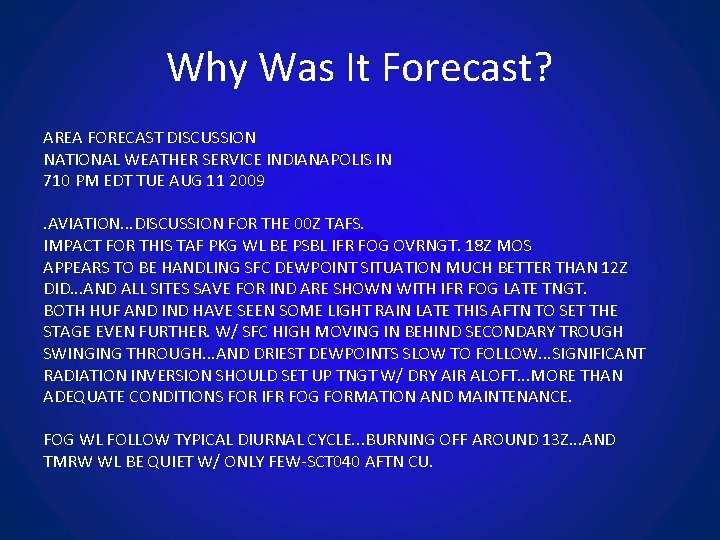 Why Was It Forecast?

AREA FORECAST DISCUSSION
NATIONAL WEATHER SERVICE INDIANAPOLIS IN
710 PM EDT TUE AUG 11 2009

.AVIATION...DISCUSSION FOR THE 00Z TAFS.
IMPACT FOR THIS TAF PKG WL BE PSBL IFR FOG OVRNGT. 18Z MOS APPEARS TO BE HANDLING SFC DEWPOINT SITUATION MUCH BETTER THAN 12Z DID...AND ALL SITES SAVE FOR IND ARE SHOWN WITH IFR FOG LATE TNGT. BOTH HUF AND IND HAVE SEEN SOME LIGHT RAIN LATE THIS AFTN TO SET THE STAGE EVEN FURTHER. W/ SFC HIGH MOVING IN BEHIND SECONDARY TROUGH SWINGING THROUGH...AND DRIEST DEWPOINTS SLOW TO FOLLOW...SIGNIFICANT RADIATION INVERSION SHOULD SET UP TNGT W/ DRY AIR ALOFT...MORE THAN ADEQUATE CONDITIONS FOR IFR FOG FORMATION AND MAINTENANCE.

FOG WL FOLLOW TYPICAL DIURNAL CYCLE...BURNING OFF AROUND 13Z...AND TMRW WL BE QUIET W/ ONLY FEW-SCT040 AFTN CU.